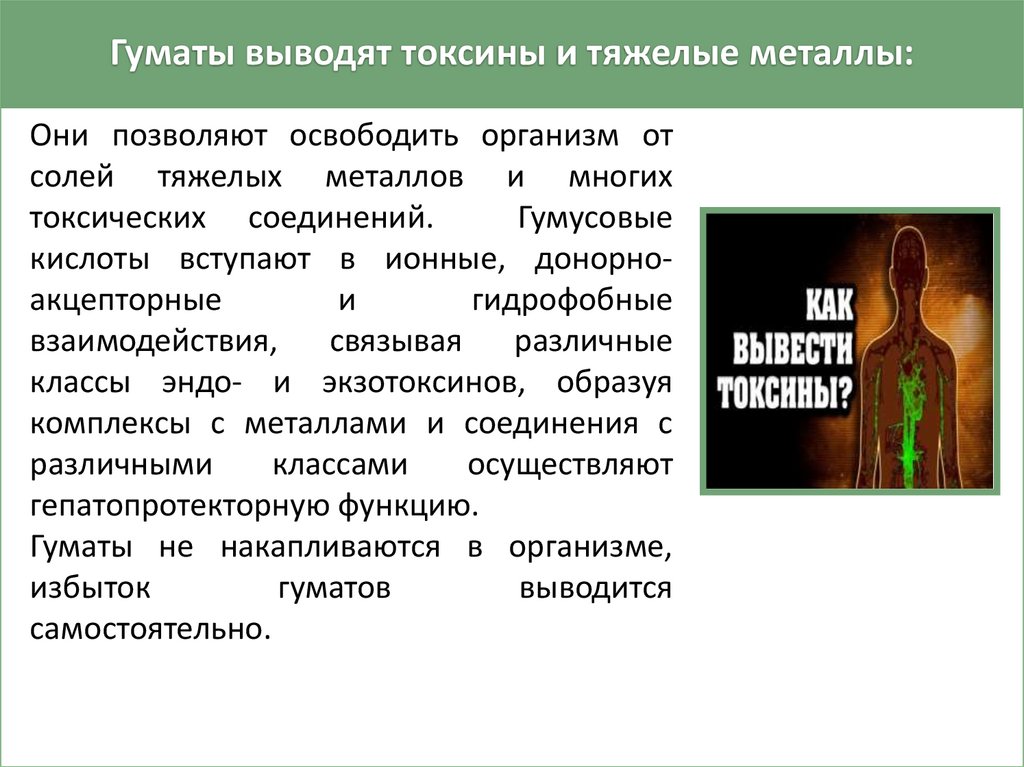 Гуматы выводят токсины и тяжелые металлы:

Они позволяют освободить организм от солей тяжелых металлов и многих токсических соединений. Гумусовые кислоты вступают в ионные, донорно-акцепторные и гидрофобные взаимодействия, связывая различные классы эндо- и экзотоксинов, образуя комплексы с металлами и соединения с различными классами осуществляют гепатопротекторную функцию.
Гуматы не накапливаются в организме, избыток гуматов выводится самостоятельно.

КАК ВЫВЕСТИ ТОКСИНЫ?